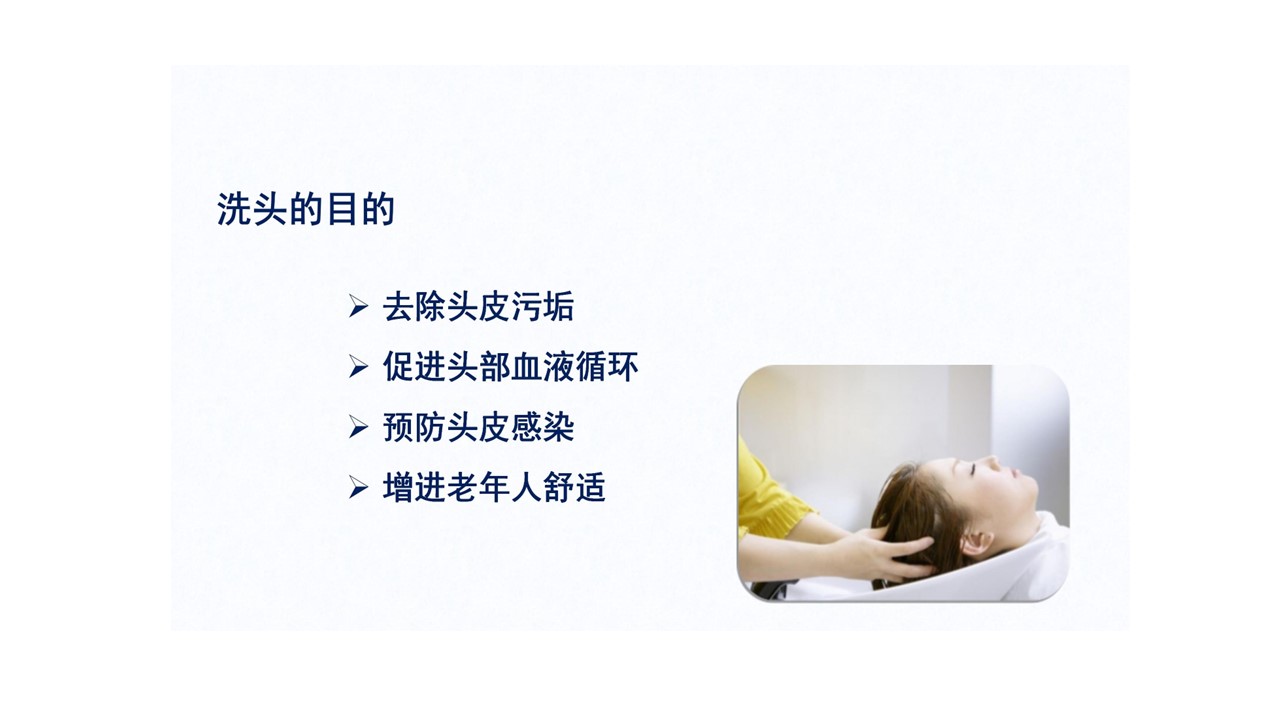 洗头的目的

➢ 去除头皮污垢
➢ 促进头部血液循环
➢ 预防头皮感染
➢ 增进老年人舒适